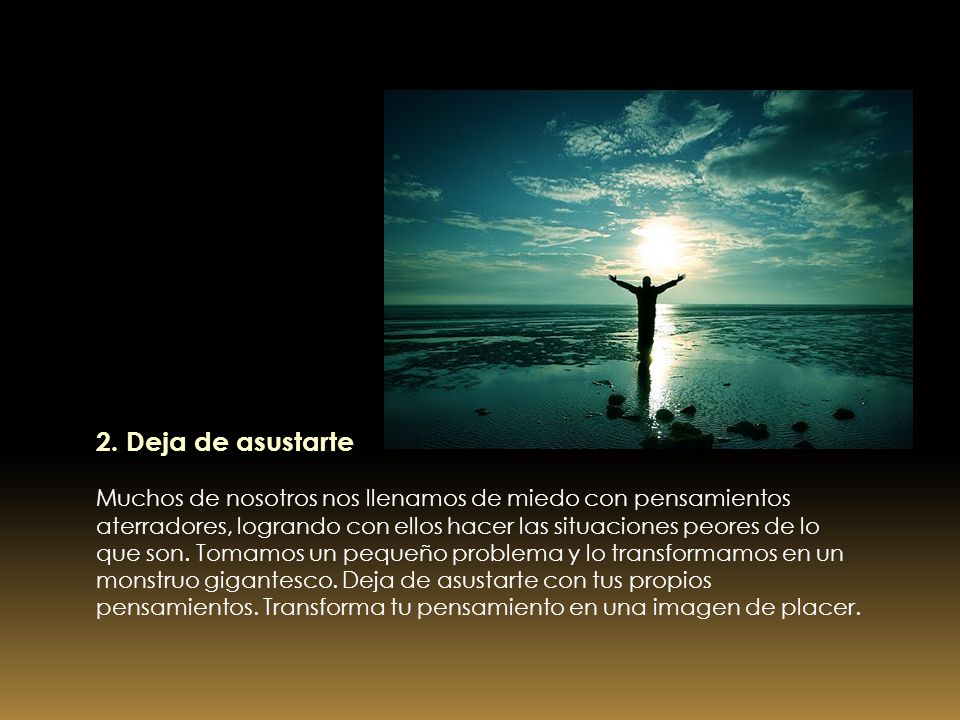 2. Deja de asustarte

Muchos de nosotros nos llenamos de miedo con pensamientos aterradores, logrando con ellos hacer las situaciones peores de lo que son. Tomamos un pequeño problema y lo transformamos en un monstruo gigantesco. Deja de asustarte con tus propios pensamientos. Transforma tu pensamiento en una imagen de placer.